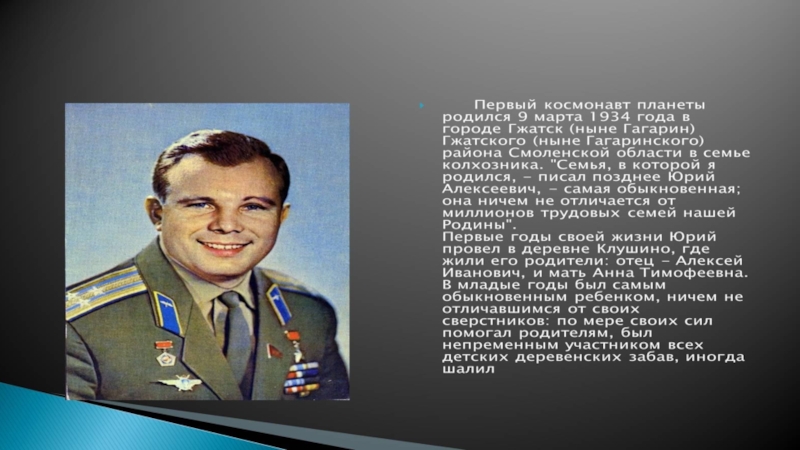 Первый космонавт планеты родился 9 марта 1934 года в городе Гжатск (ныне Гагарин) Гжатского (ныне Гагаринского) района Смоленской области в семье колхозника. "Семья, в которой я родился, – писал позднее Юрий Алексеевич, – самая обыкновенная; она ничем не отличается от миллионов трудовых семей нашей Родины".
Первые годы своей жизни Юрий провел в деревне Клушино, где жили его родители: отец – Алексей Иванович, и мать Анна Тимофеевна. В младые годы был самым обыкновенным ребенком, ничем не отличавшимся от своих сверстников: по мере своих сил помогал родителям, был непременным участником всех детских деревенских забав, иногда шалил